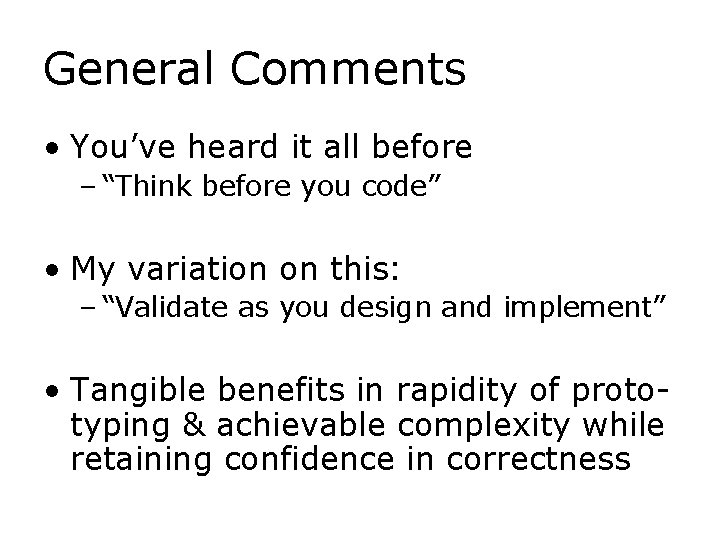 General Comments

• You've heard it all before
– "Think before you code"

• My variation on this:
– "Validate as you design and implement"

• Tangible benefits in rapidity of prototyping & achievable complexity while retaining confidence in correctness